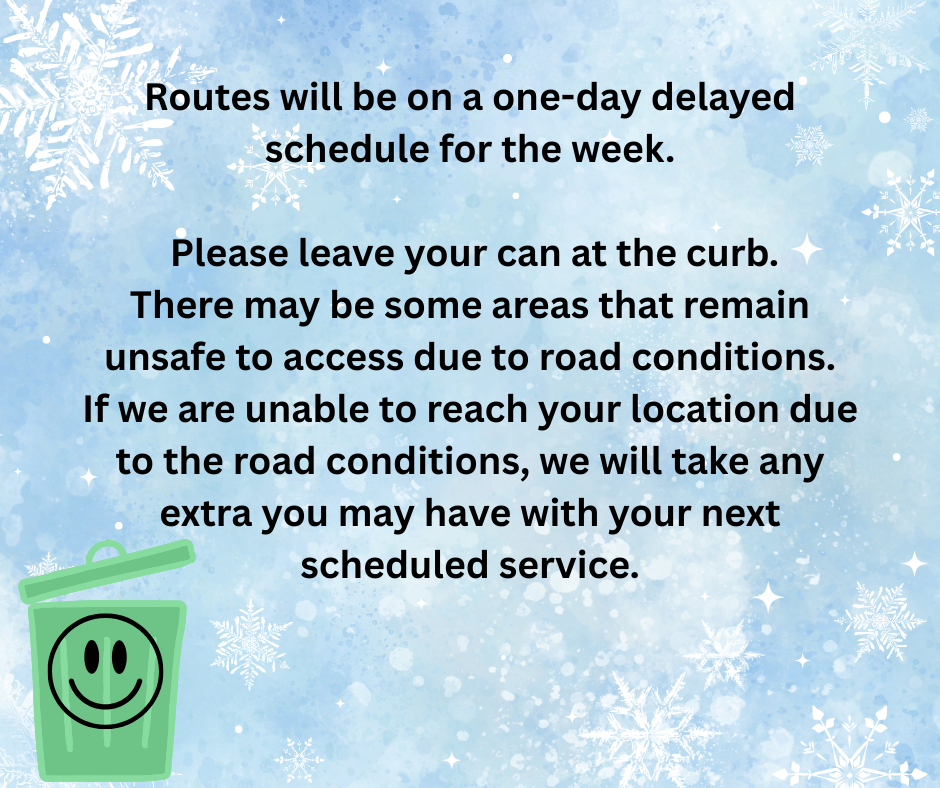 Routes will be on a one-day delayed schedule for the week.

Please leave your can at the curb. There may be some areas that remain unsafe to access due to road conditions. If we are unable to reach your location due to the road conditions, we will take any extra you may have with your next scheduled service.